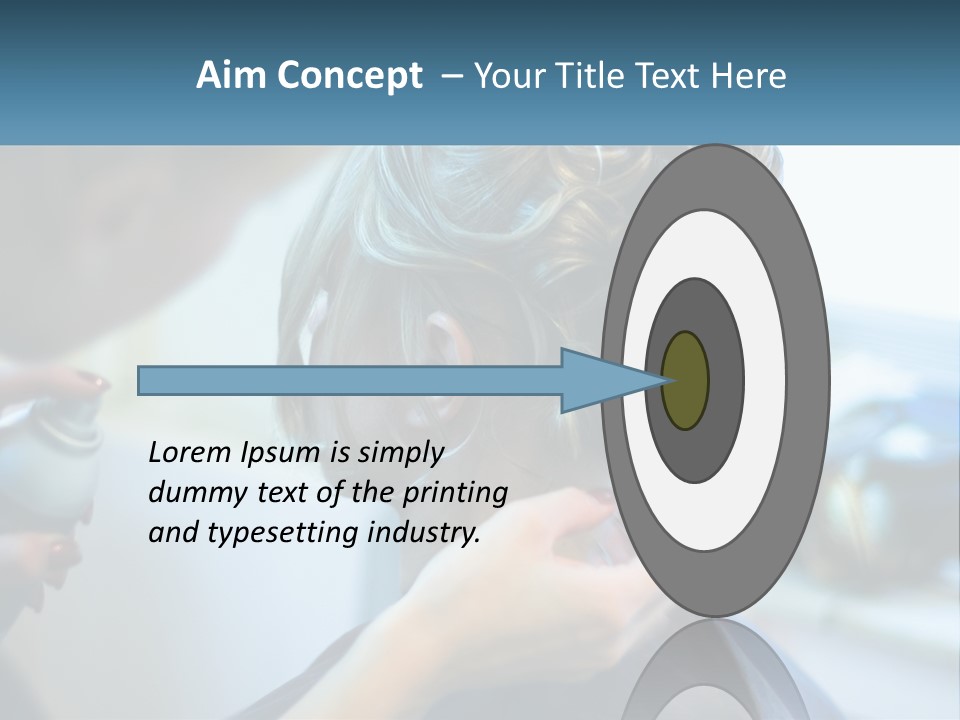 Aim Concept – Your Title Text Here

Lorem Ipsum is simply dummy text of the printing and typesetting industry.